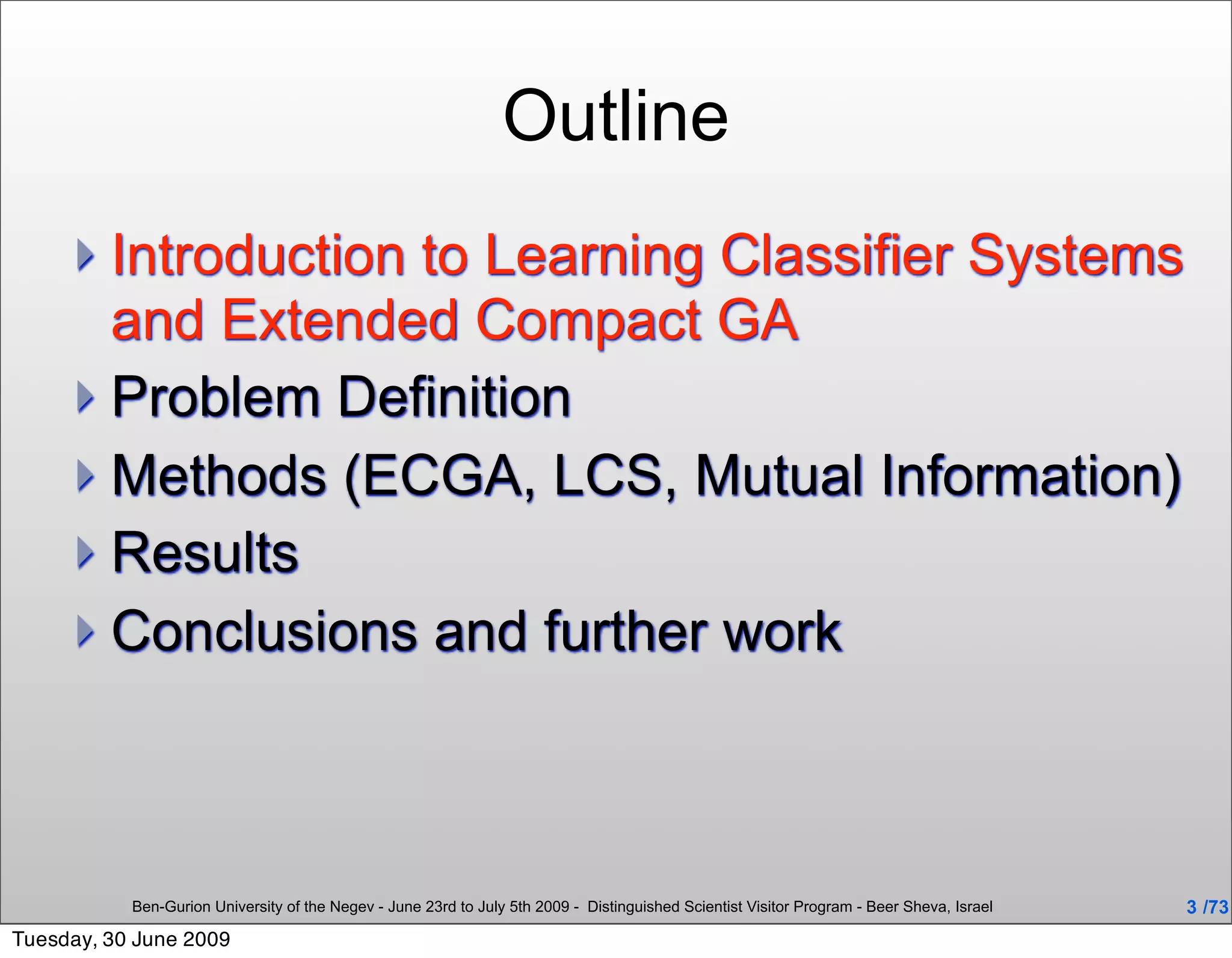 Outline

Introduction to Learning Classifier Systems and Extended Compact GA

Problem Definition

Methods (ECGA, LCS, Mutual Information)

Results

Conclusions and further work

Ben-Gurion University of the Negev - June 23rd to July 5th 2009 - Distinguished Scientist Visitor Program - Beer Sheva, Israel

3 /73

Tuesday, 30 June 2009